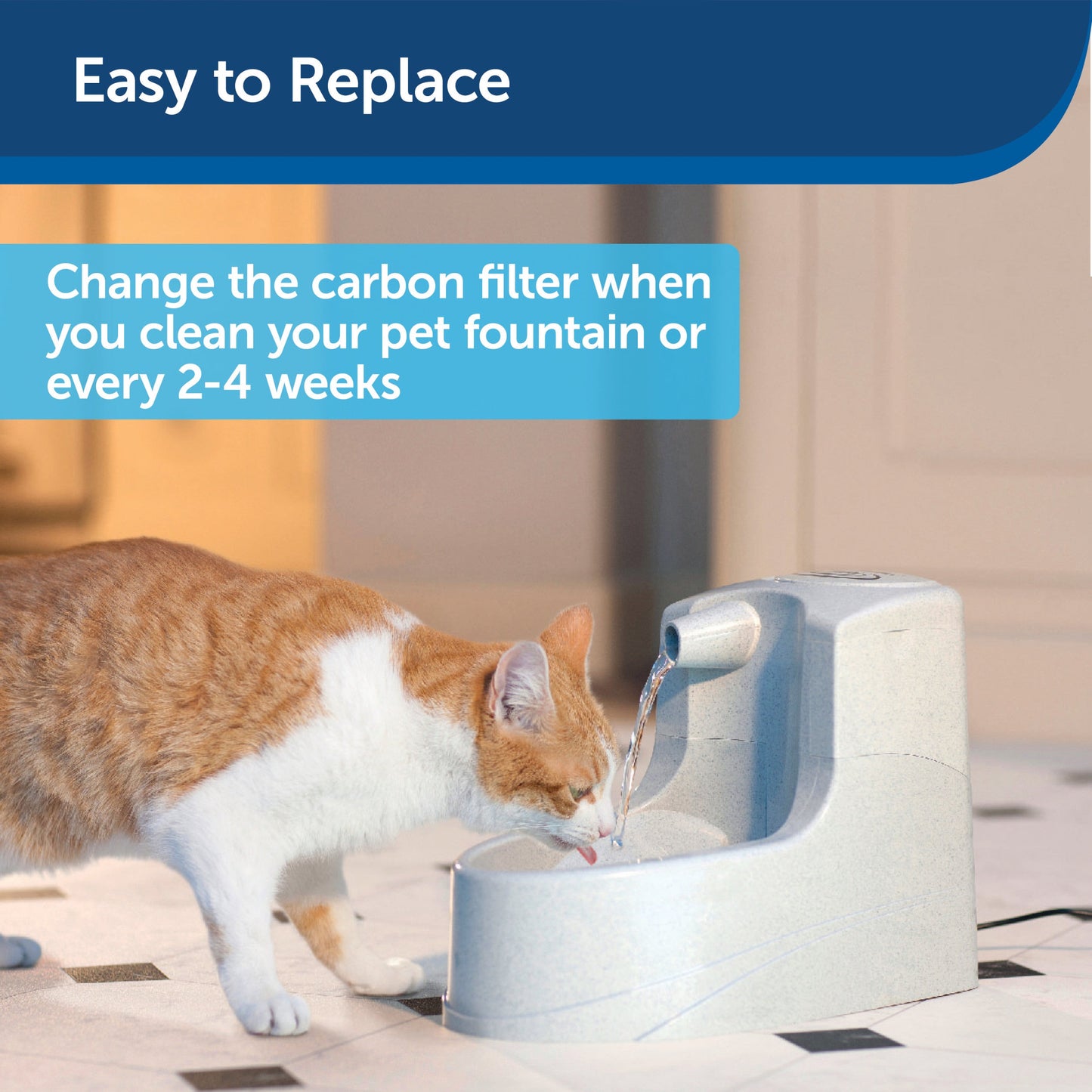 Easy to Replace

Change the carbon filter when you clean your pet fountain or every 2-4 weeks